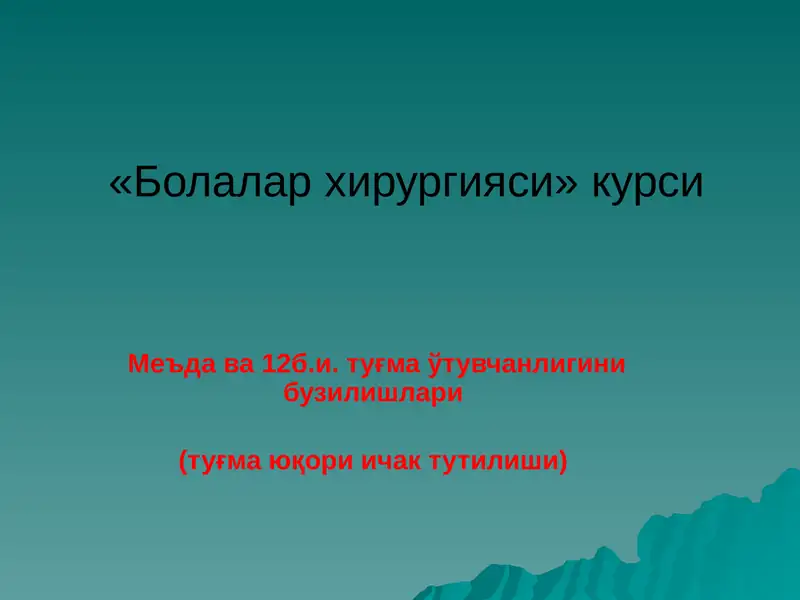 «Болалар хирургияси» курси

Меъда ва 12б.и. туғма ўтувчанлигини бузилишлари

(туғма юқори ичак тутилиши)